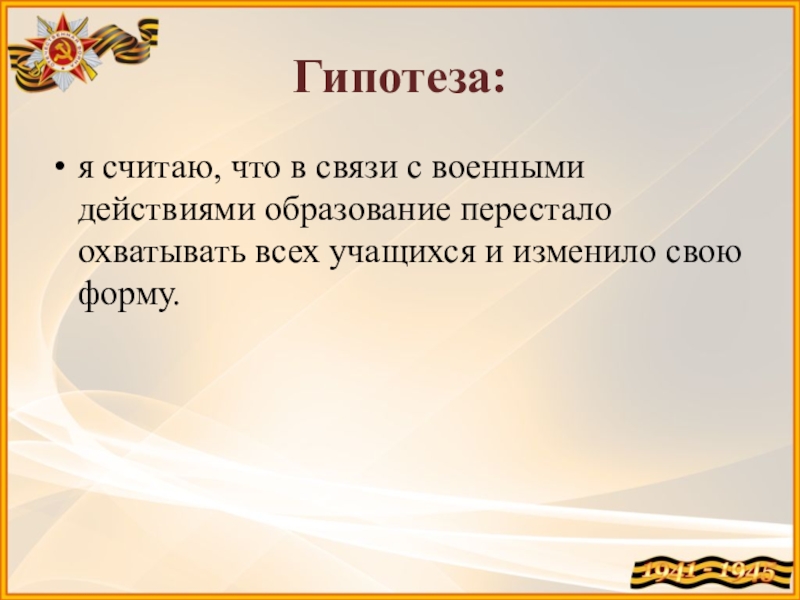 Гипотеза:

• я считаю, что в связи с военными действиями образование перестало охватывать всех учащихся и изменило свою форму.

1941 - 1945